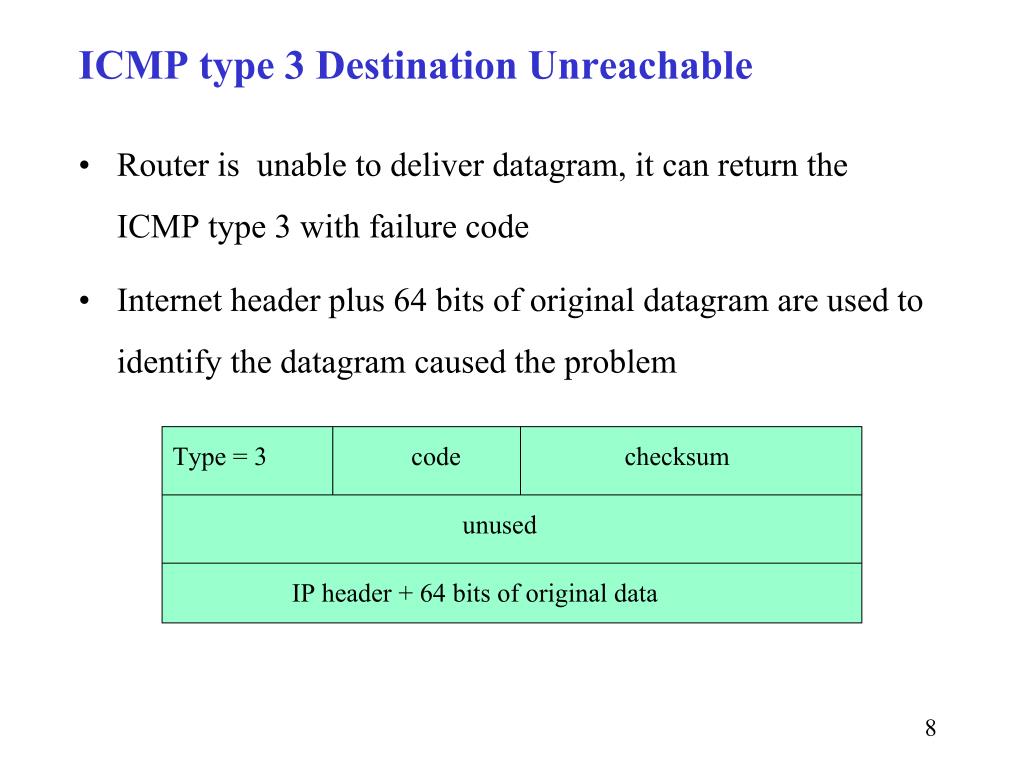 ICMP type 3 Destination Unreachable

• Router is  unable to deliver datagram, it can return the ICMP type 3 with failure code

• Internet header plus 64 bits of original datagram are used to identify the datagram caused the problem

| Type = 3 | code | checksum |
|---|---|---|
| unused | | |
| IP header + 64 bits of original data | | |

8